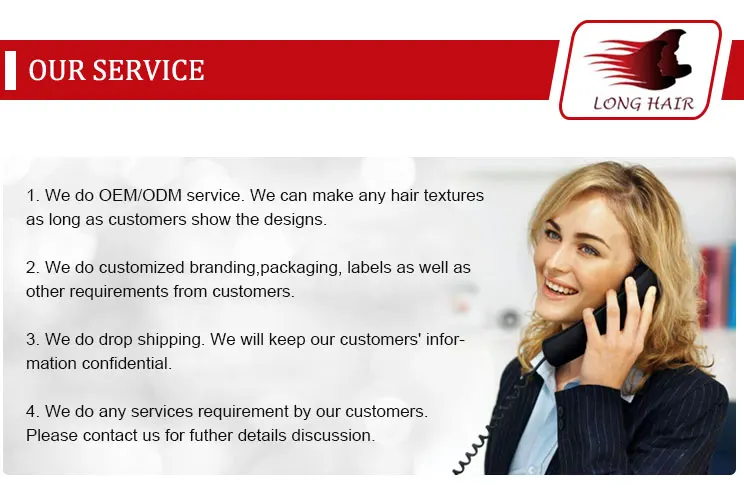 OUR SERVICE

LONG HAIR

1. We do OEM/ODM service. We can make any hair textures as long as customers show the designs.

2. We do customized branding,packaging, labels as well as other requirements from customers.

3. We do drop shipping. We will keep our customers' information confidential.

4. We do any services requirement by our customers. Please contact us for futher details discussion.